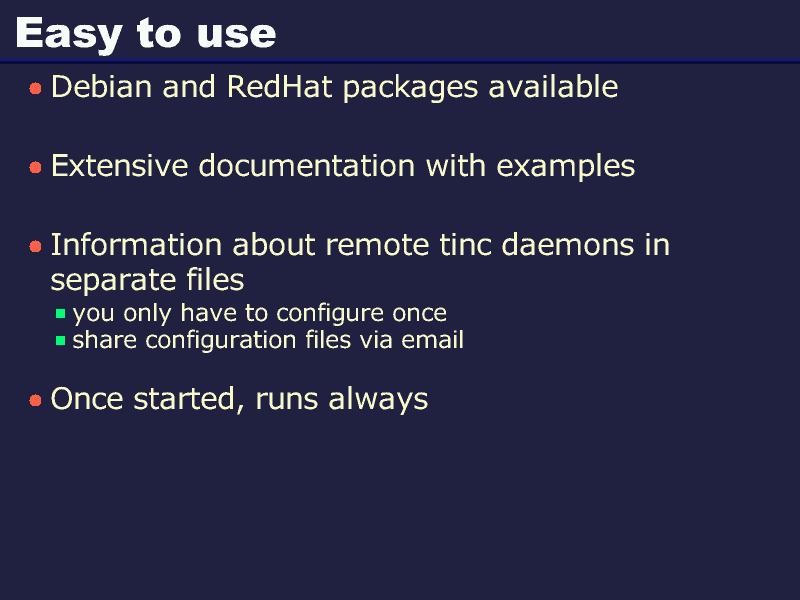 Easy to use

- Debian and RedHat packages available

- Extensive documentation with examples

- Information about remote tinc daemons in separate files
  - you only have to configure once
  - share configuration files via email

- Once started, runs always